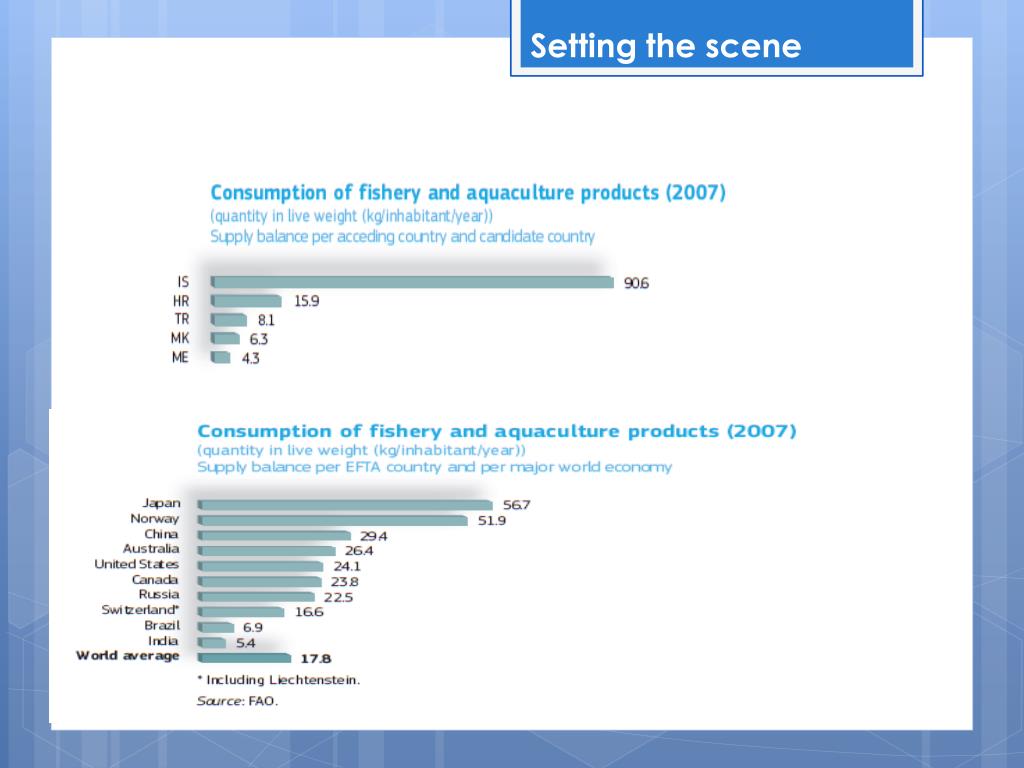 Setting the scene

Consumption of fishery and aquaculture products (2007)
(quantity in live weight (kg/inhabitant/year))
Supply balance per acceding country and candidate country

IS 90.6
HR 15.9
TR 8.1
MK 6.3
ME 4.3

Consumption of fishery and aquaculture products (2007)
(quantity in live weight (kg/inhabitant/year))
Supply balance per EFTA country and per major world economy

Japan 56.7
Norway 51.9
China 29.4
Australia 26.4
United States 24.1
Canada 23.8
Russia 22.5
Switzerland* 16.6
Brazil 6.9
India 5.4
World average 17.8

* Including Liechtenstein.
Source: FAO.